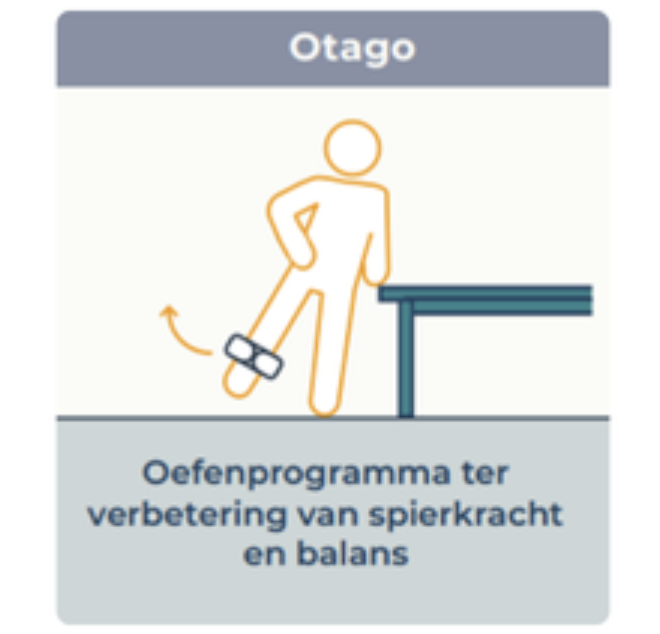 Otago

Oefenprogramma ter verbetering van spierkracht en balans